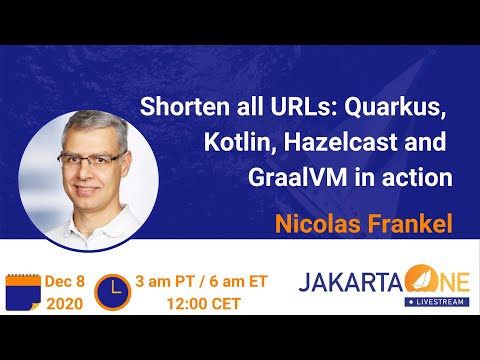 Shorten all URLs: Quarkus, Kotlin, Hazelcast and GraalVM in action

Nicolas Frankel

Dec 8
2020

3 am PT / 6 am ET
12:00 CET

JAKARTA ONE
LIVESTREAM